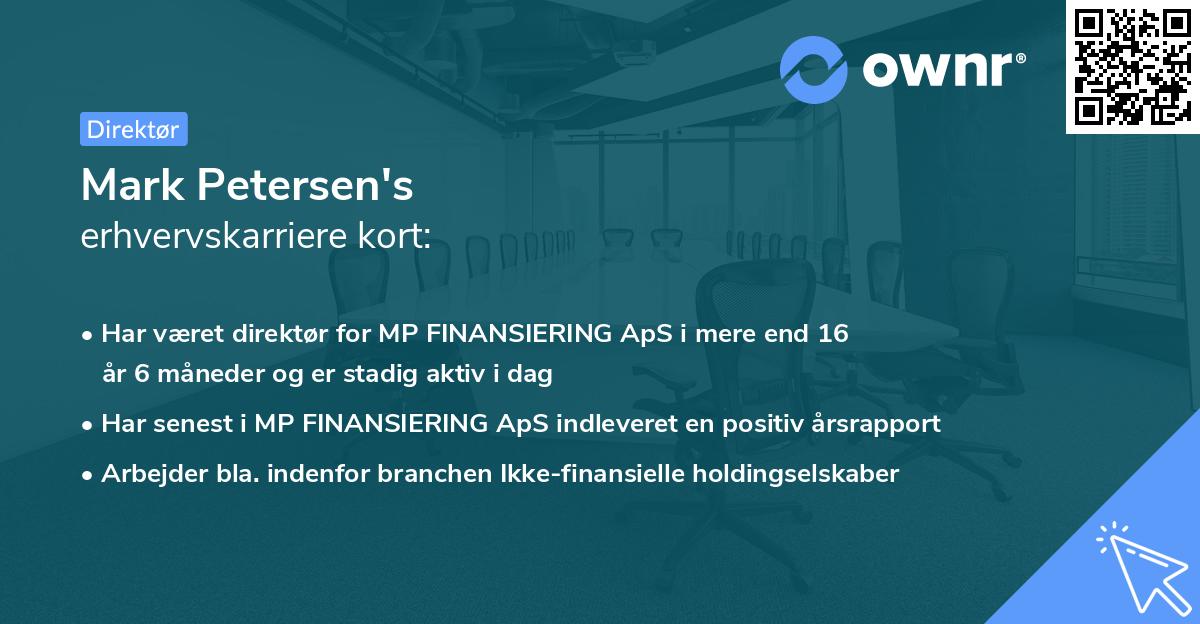 ownr®

Direktør

Mark Petersen's
erhvervskarriere kort:

• Har været direktør for MP FINANSIERING ApS i mere end 16 år 6 måneder og er stadig aktiv i dag
• Har senest i MP FINANSIERING ApS indleveret en positiv årsrapport
• Arbejder bla. indenfor branchen Ikke-finansielle holdingselskaber